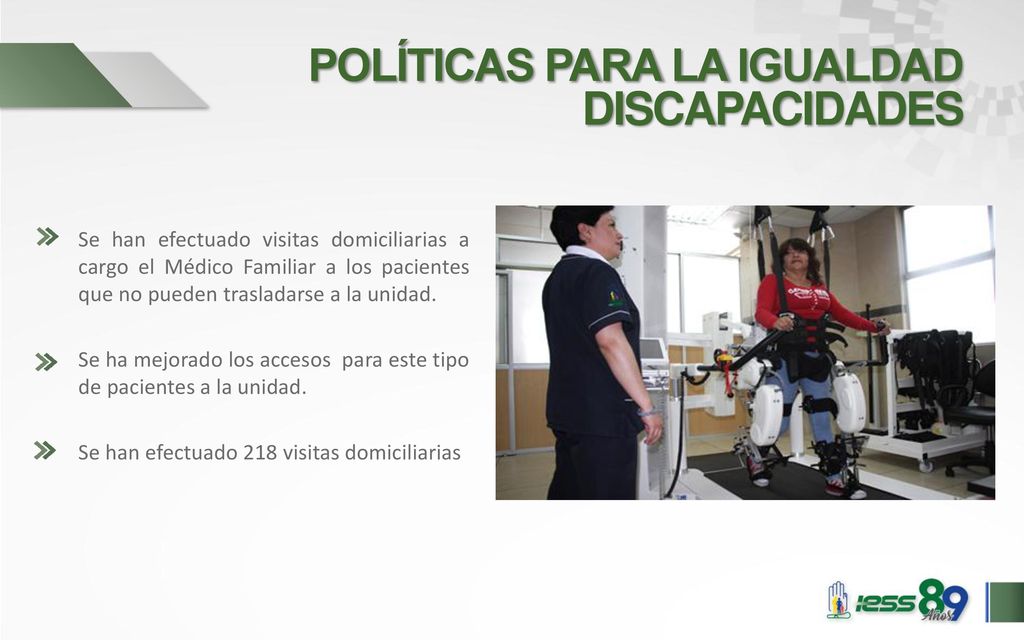 POLÍTICAS PARA LA IGUALDAD
DISCAPACIDADES

Se han efectuado visitas domiciliarias a cargo el Médico Familiar a los pacientes que no pueden trasladarse a la unidad.

Se ha mejorado los accesos para este tipo de pacientes a la unidad.

Se han efectuado 218 visitas domiciliarias

iess 89 Años